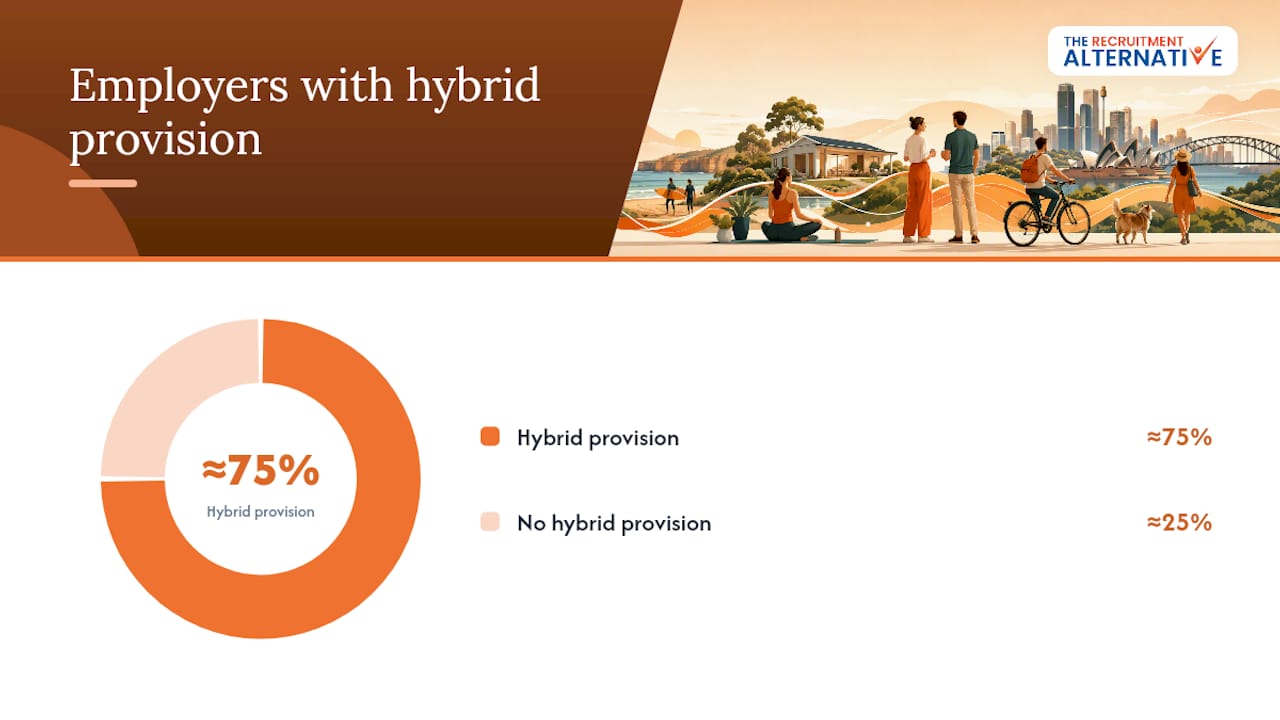 Employers with hybrid provision

THE RECRUITMENT ALTERNATIVE

≈75%
Hybrid provision

Hybrid provision ≈75%

No hybrid provision ≈25%